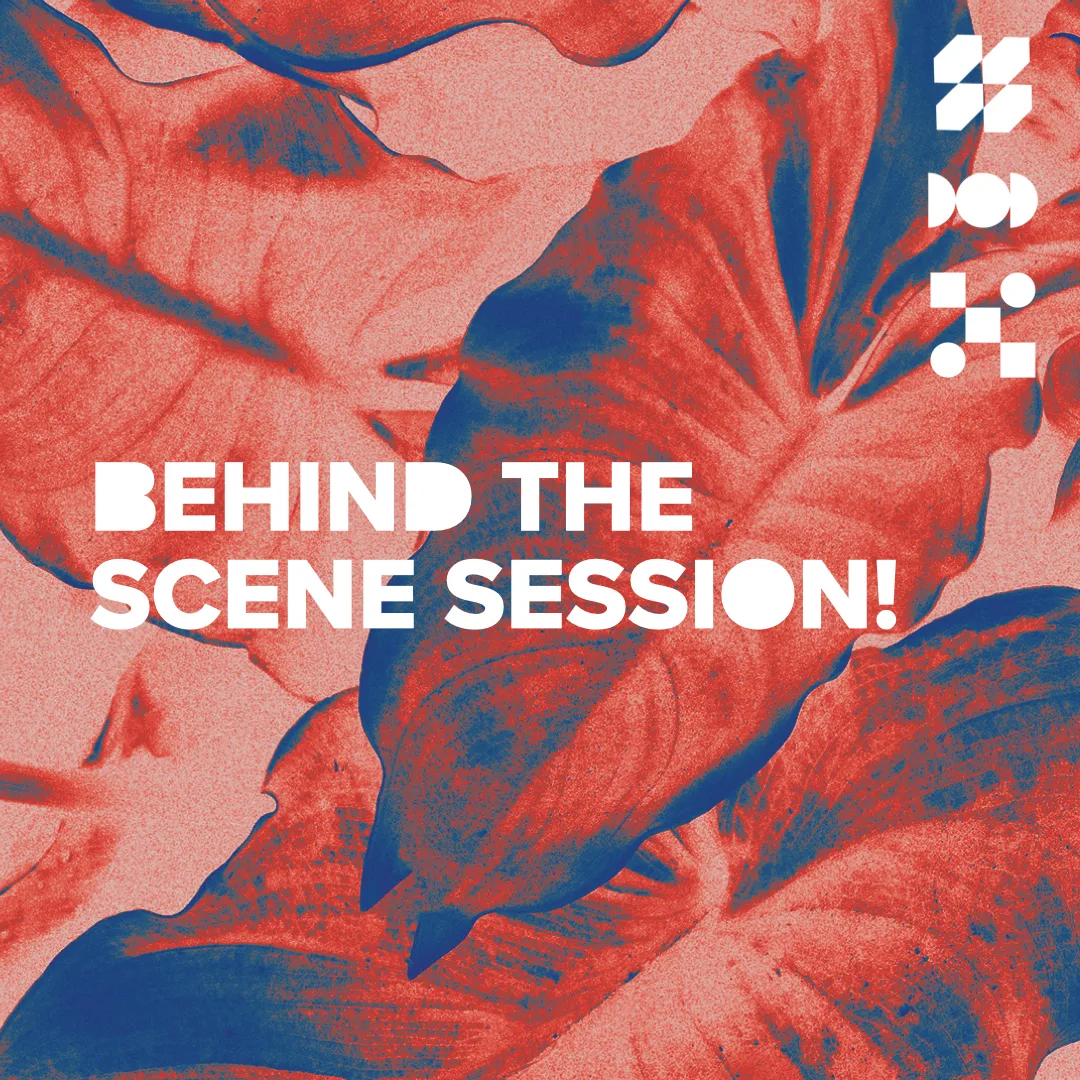 BEHIND THE SCENE SESSION!